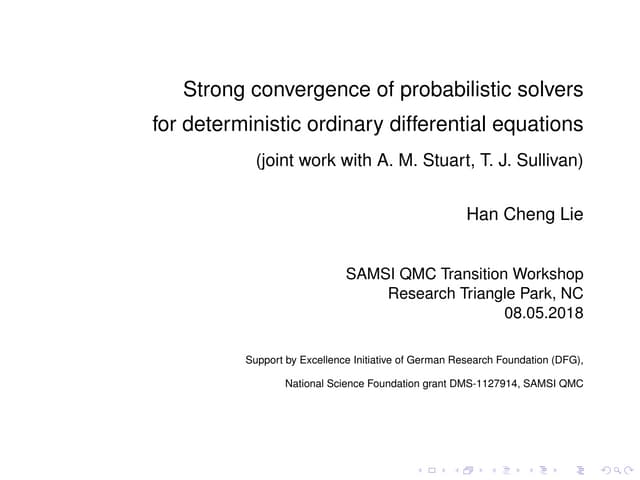 Strong convergence of probabilistic solvers for deterministic ordinary differential equations

(joint work with A. M. Stuart, T. J. Sullivan)

Han Cheng Lie

SAMSI QMC Transition Workshop
Research Triangle Park, NC
08.05.2018

Support by Excellence Initiative of German Research Foundation (DFG),

National Science Foundation grant DMS-1127914, SAMSI QMC